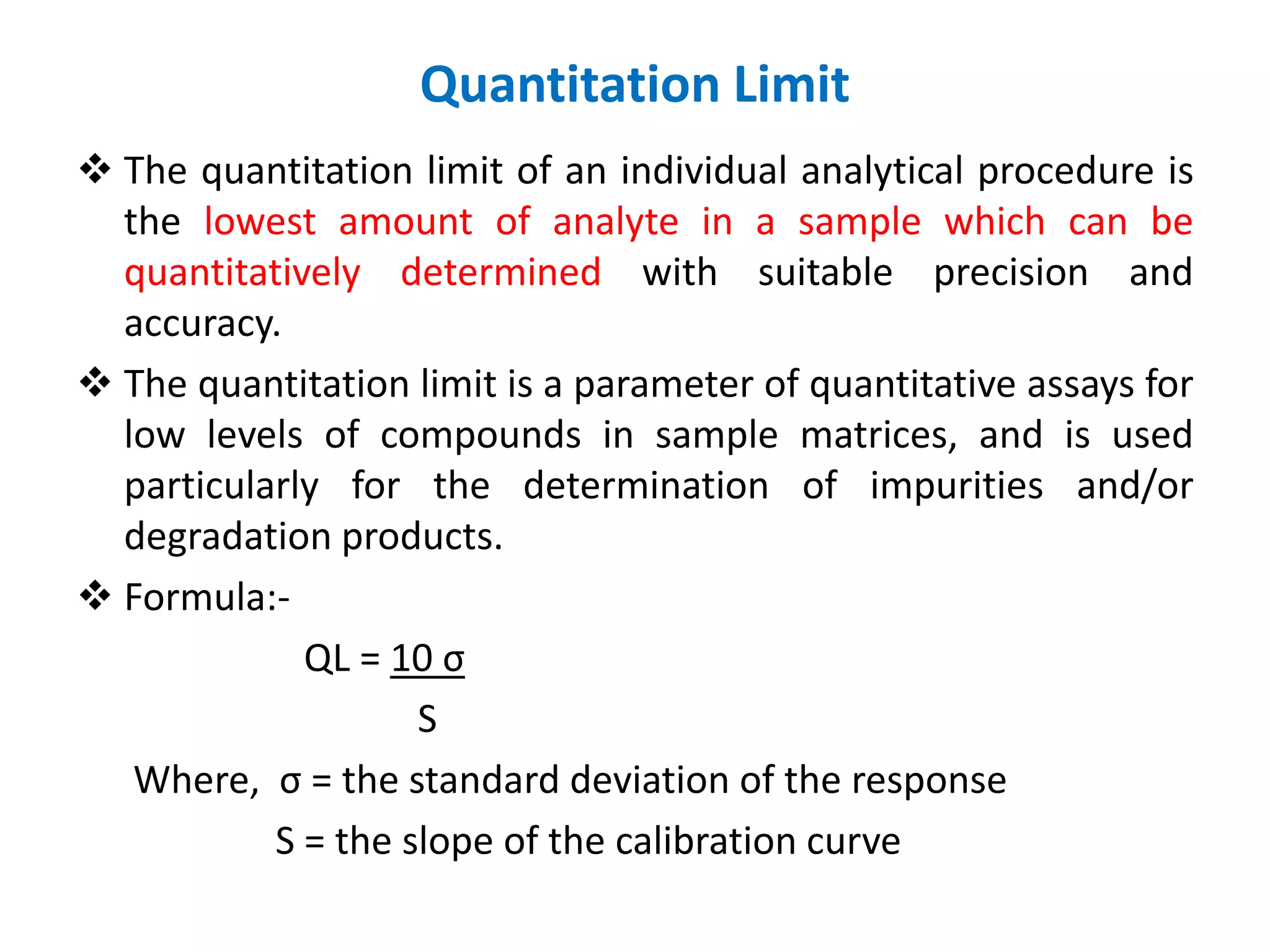 Quantitation Limit

❖ The quantitation limit of an individual analytical procedure is the lowest amount of analyte in a sample which can be quantitatively determined with suitable precision and accuracy.

❖ The quantitation limit is a parameter of quantitative assays for low levels of compounds in sample matrices, and is used particularly for the determination of impurities and/or degradation products.

❖ Formula:-

$QL = \frac{10\,\sigma}{S}$

Where, σ = the standard deviation of the response

S = the slope of the calibration curve